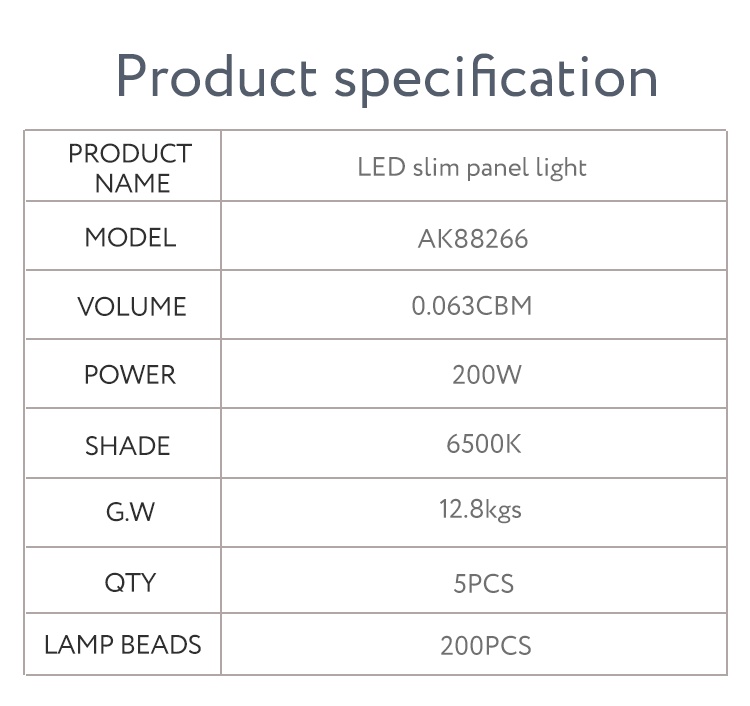 Product specification

| PRODUCT NAME | LED slim panel light |
|---|---|
| MODEL | AK88266 |
| VOLUME | 0.063CBM |
| POWER | 200W |
| SHADE | 6500K |
| G.W | 12.8kgs |
| QTY | 5PCS |
| LAMP BEADS | 200PCS |